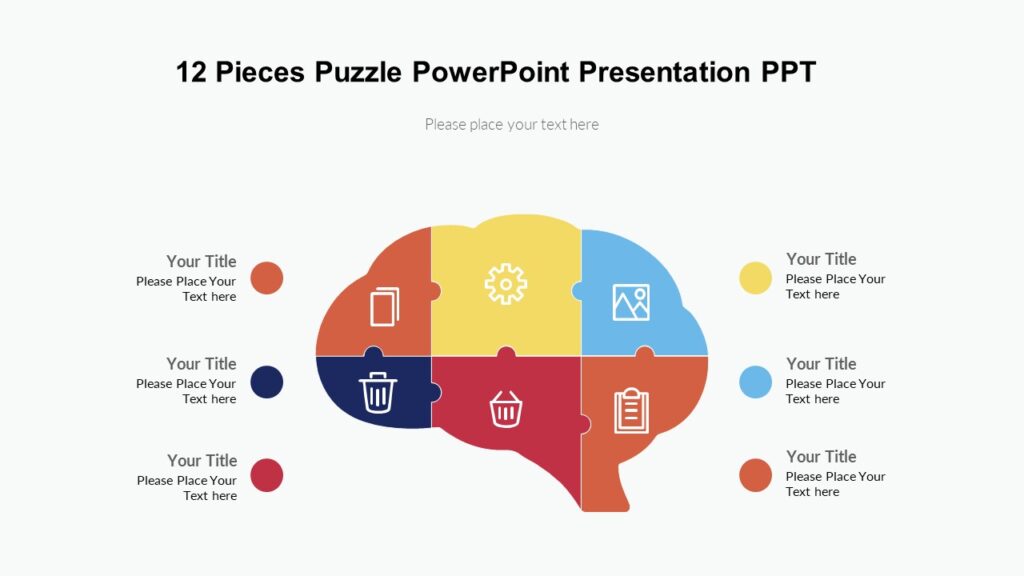 12 Pieces Puzzle PowerPoint Presentation PPT

Please place your text here

Your Title
Please Place Your Text here

Your Title
Please Place Your Text here

Your Title
Please Place Your Text here

Your Title
Please Place Your Text here

Your Title
Please Place Your Text here

Your Title
Please Place Your Text here